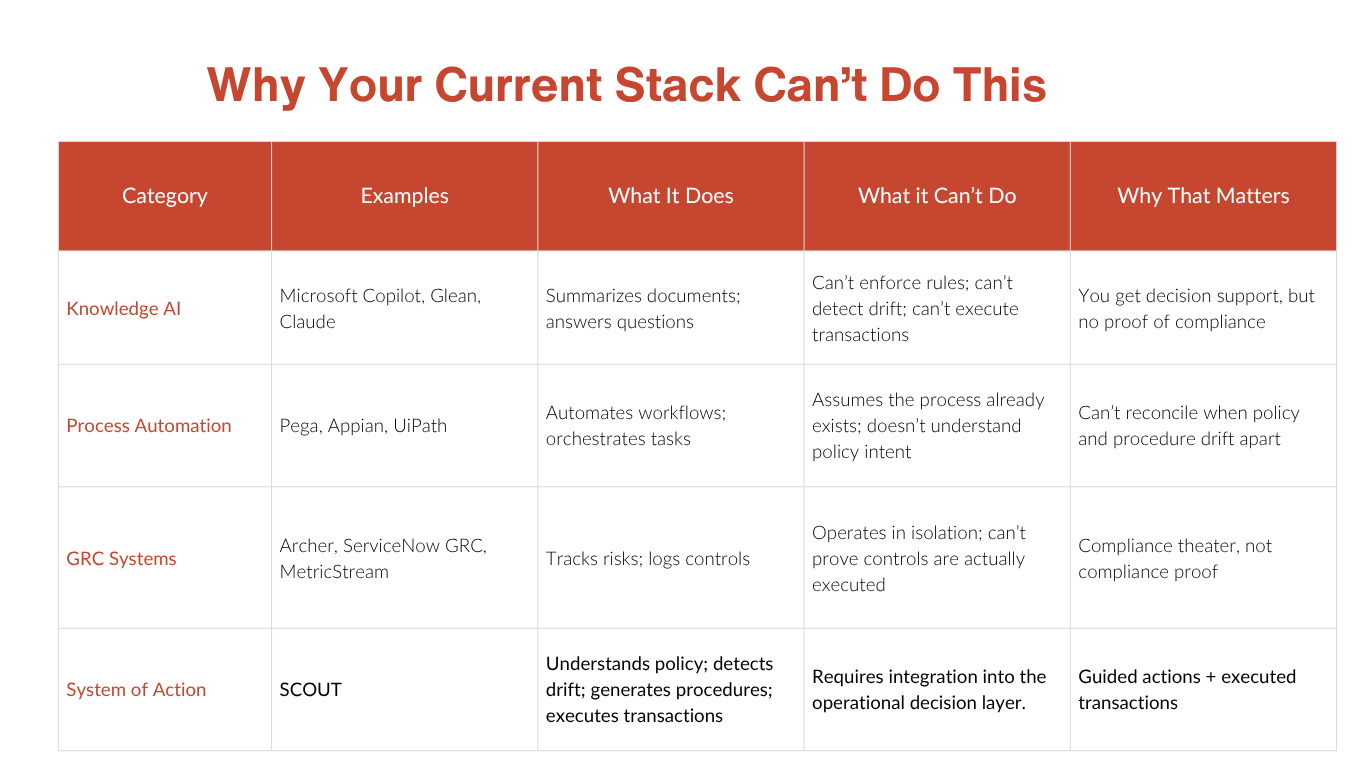 Why Your Current Stack Can't Do This

| Category | Examples | What It Does | What it Can't Do | Why That Matters |
|---|---|---|---|---|
| Knowledge AI | Microsoft Copilot, Glean, Claude | Summarizes documents; answers questions | Can't enforce rules; can't detect drift; can't execute transactions | You get decision support, but no proof of compliance |
| Process Automation | Pega, Appian, UiPath | Automates workflows; orchestrates tasks | Assumes the process already exists; doesn't understand policy intent | Can't reconcile when policy and procedure drift apart |
| GRC Systems | Archer, ServiceNow GRC, MetricStream | Tracks risks; logs controls | Operates in isolation; can't prove controls are actually executed | Compliance theater, not compliance proof |
| System of Action | SCOUT | Understands policy; detects drift; generates procedures; executes transactions | Requires integration into the operational decision layer. | Guided actions + executed transactions |